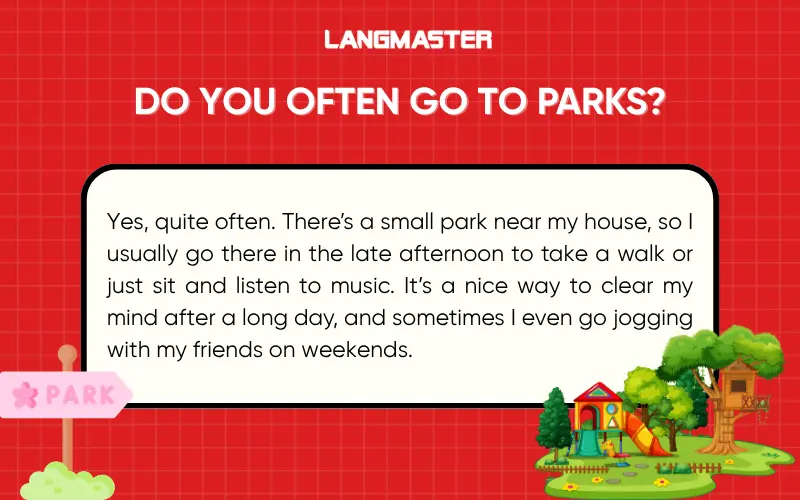 LANGMASTER

DO YOU OFTEN GO TO PARKS?

Yes, quite often. There's a small park near my house, so I usually go there in the late afternoon to take a walk or just sit and listen to music. It's a nice way to clear my mind after a long day, and sometimes I even go jogging with my friends on weekends.

PARK